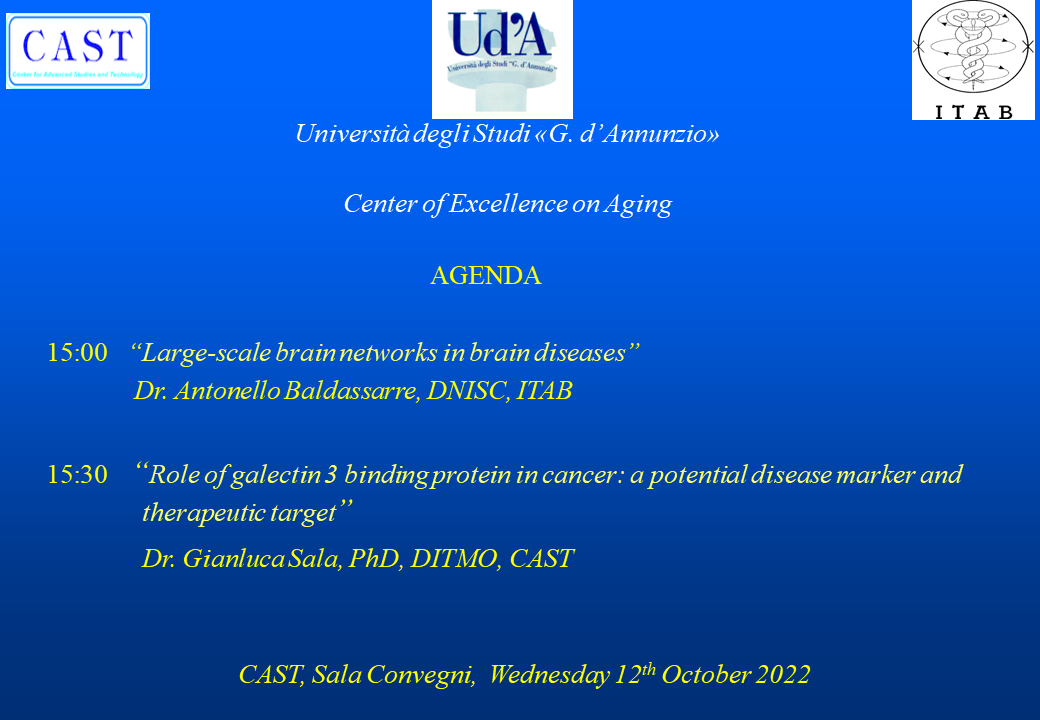 CAST
Center for Advanced Studies and Technology

Ud'A
Università degli Studi "G. d'Annunzio"

ITAB

Università degli Studi «G. d'Annunzio»

Center of Excellence on Aging

AGENDA

15:00 "Large-scale brain networks in brain diseases"
Dr. Antonello Baldassarre, DNISC, ITAB

15:30 "Role of galectin 3 binding protein in cancer: a potential disease marker and therapeutic target"
Dr. Gianluca Sala, PhD, DITMO, CAST

CAST, Sala Convegni, Wednesday 12$^{th}$ October 2022